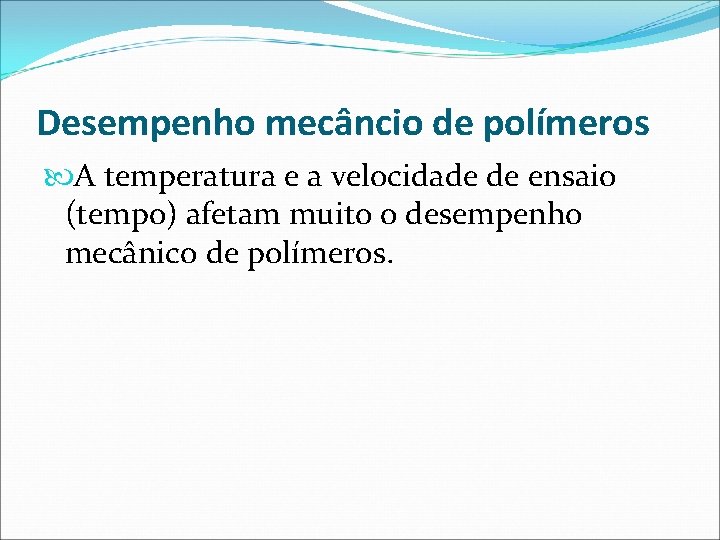 Desempenho mecâncio de polímeros

A temperatura e a velocidade de ensaio (tempo) afetam muito o desempenho mecânico de polímeros.